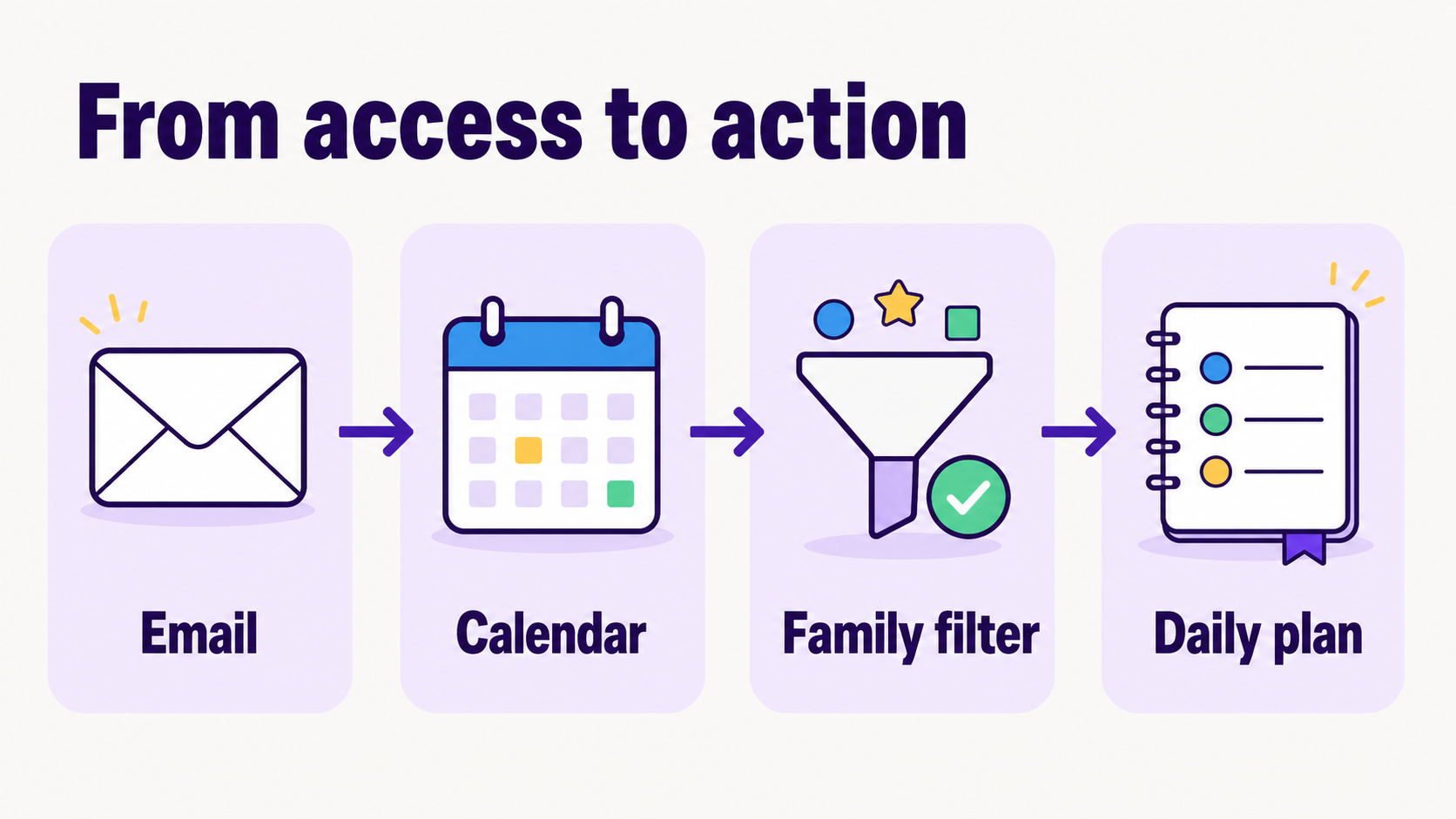 From access to action

Email

Calendar

Family filter

Daily plan